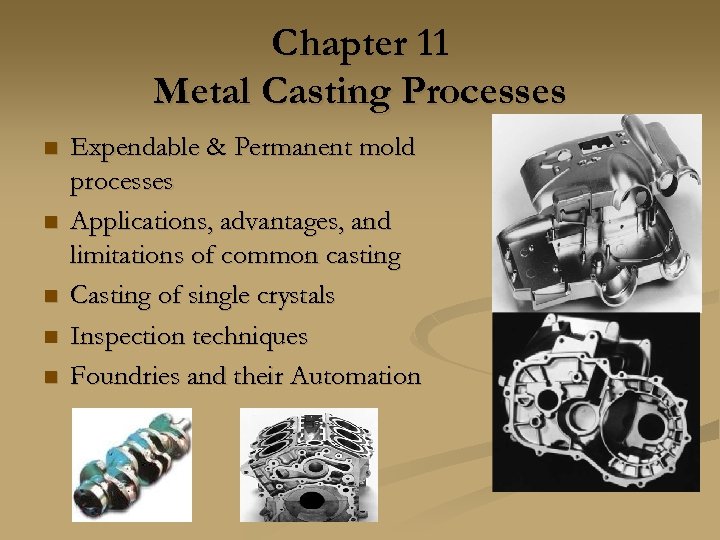 Chapter 11
Metal Casting Processes

- Expendable & Permanent mold processes
- Applications, advantages, and limitations of common casting
- Casting of single crystals
- Inspection techniques
- Foundries and their Automation